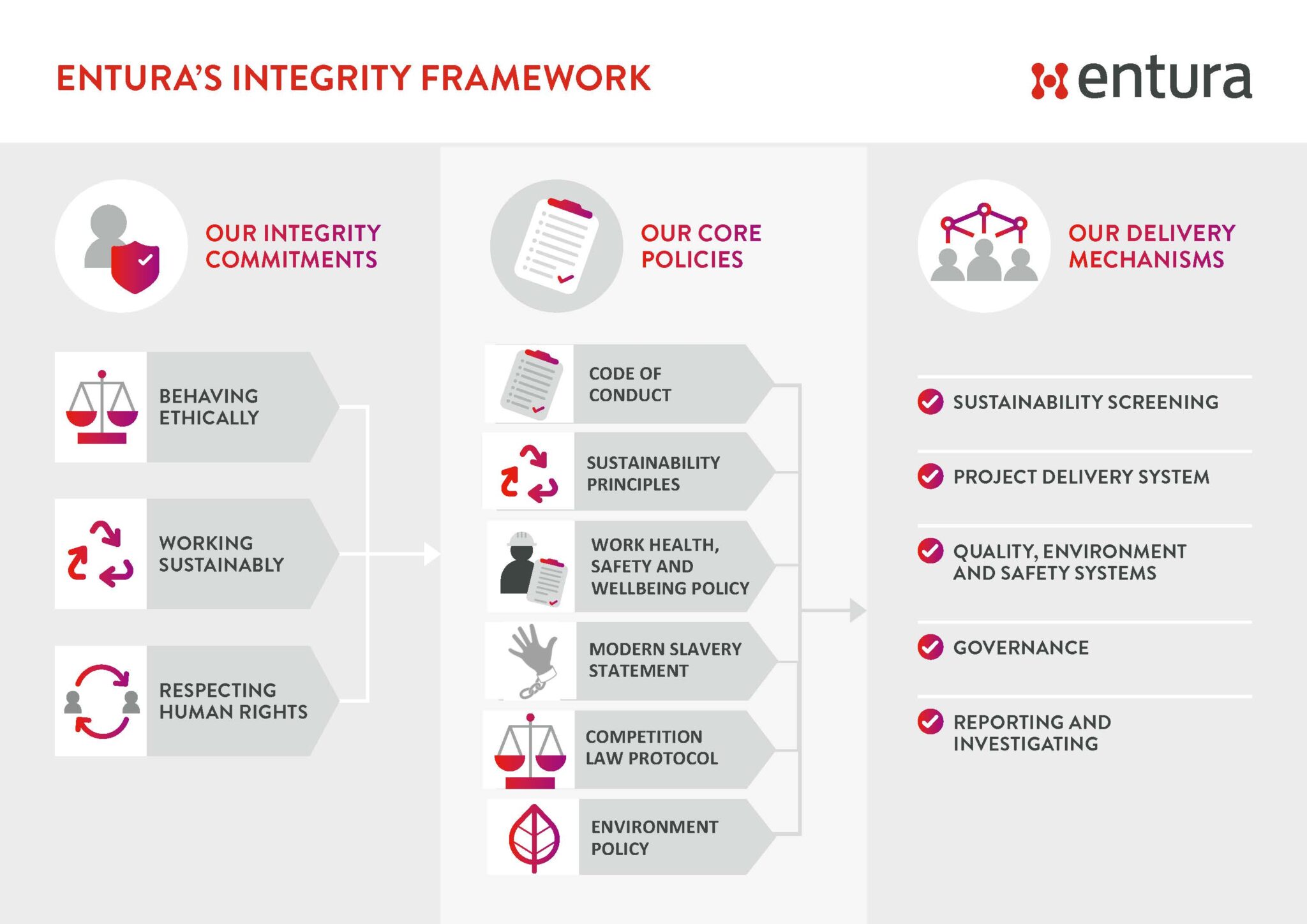 ENTURA'S INTEGRITY FRAMEWORK

entura

OUR INTEGRITY COMMITMENTS

BEHAVING ETHICALLY

WORKING SUSTAINABLY

RESPECTING HUMAN RIGHTS

OUR CORE POLICIES

CODE OF CONDUCT

SUSTAINABILITY PRINCIPLES

WORK HEALTH, SAFETY AND WELLBEING POLICY

MODERN SLAVERY STATEMENT

COMPETITION LAW PROTOCOL

ENVIRONMENT POLICY

OUR DELIVERY MECHANISMS

SUSTAINABILITY SCREENING

PROJECT DELIVERY SYSTEM

QUALITY, ENVIRONMENT AND SAFETY SYSTEMS

GOVERNANCE

REPORTING AND INVESTIGATING